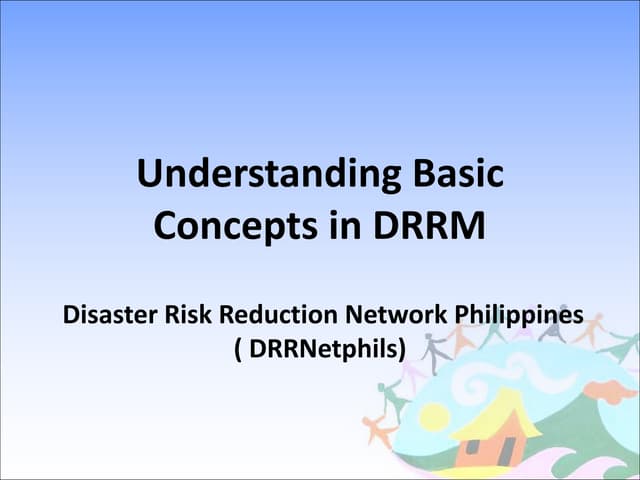 Understanding Basic Concepts in DRRM

Disaster Risk Reduction Network Philippines ( DRRNetphils)